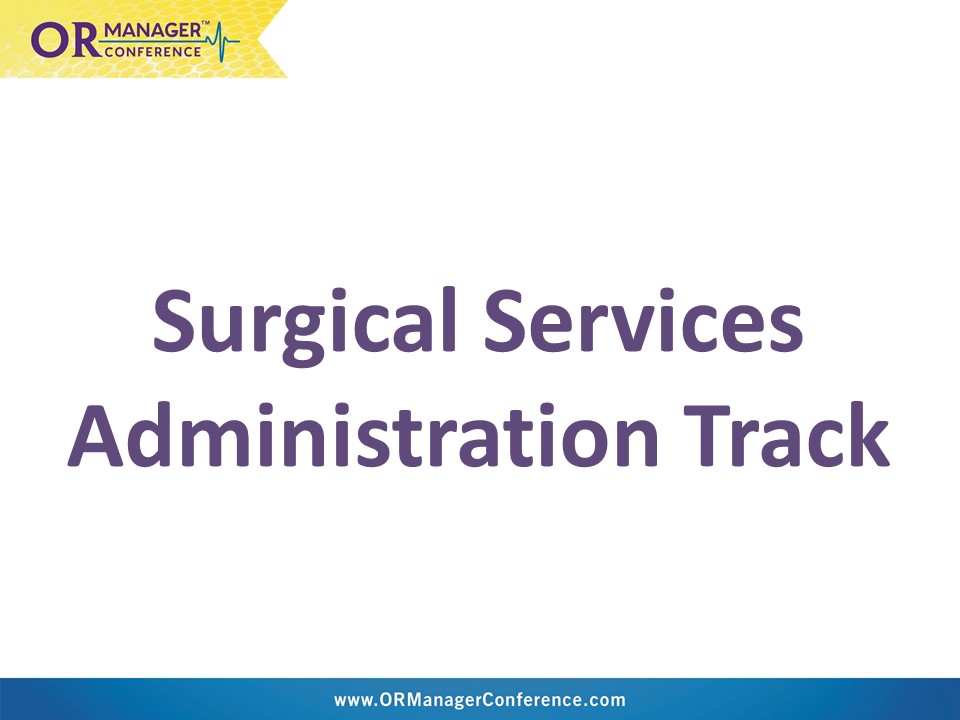 OR MANAGER™ CONFERENCE

Surgical Services Administration Track

www.ORManagerConference.com